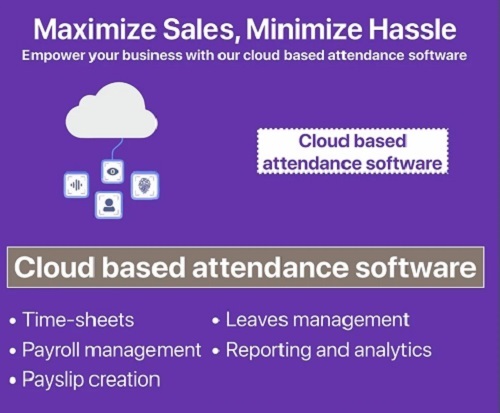 Maximize Sales, Minimize Hassle
Empower your business with our cloud based attendance software

Cloud based attendance software

Cloud based attendance software

• Time-sheets
• Payroll management
• Payslip creation

• Leaves management
• Reporting and analytics